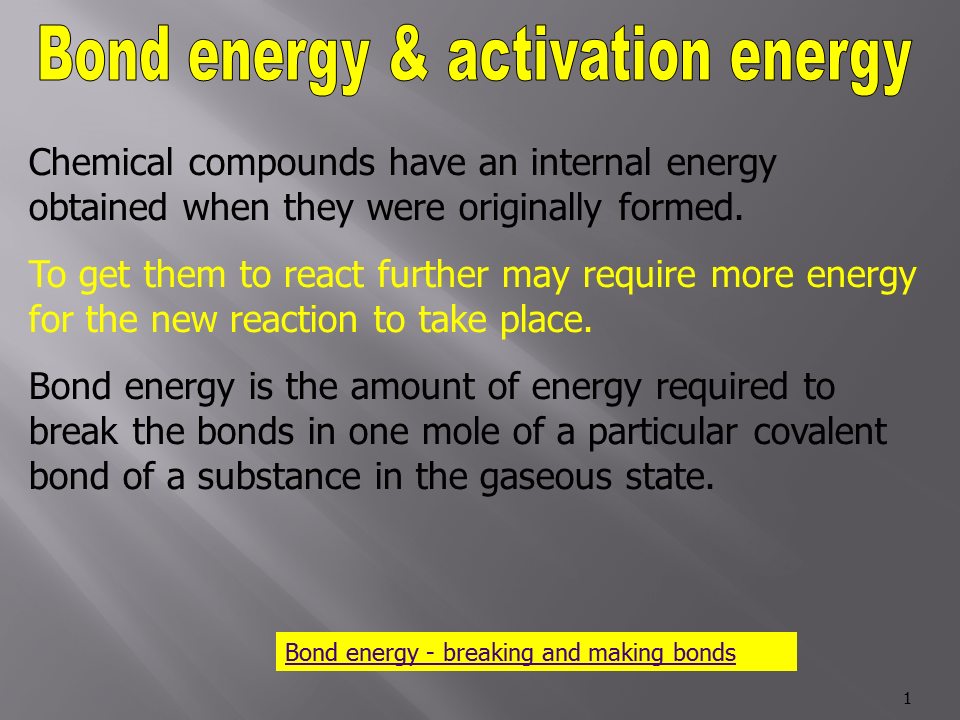 Bond energy & activation energy

Chemical compounds have an internal energy obtained when they were originally formed.

To get them to react further may require more energy for the new reaction to take place.

Bond energy is the amount of energy required to break the bonds in one mole of a particular covalent bond of a substance in the gaseous state.

Bond energy - breaking and making bonds

1